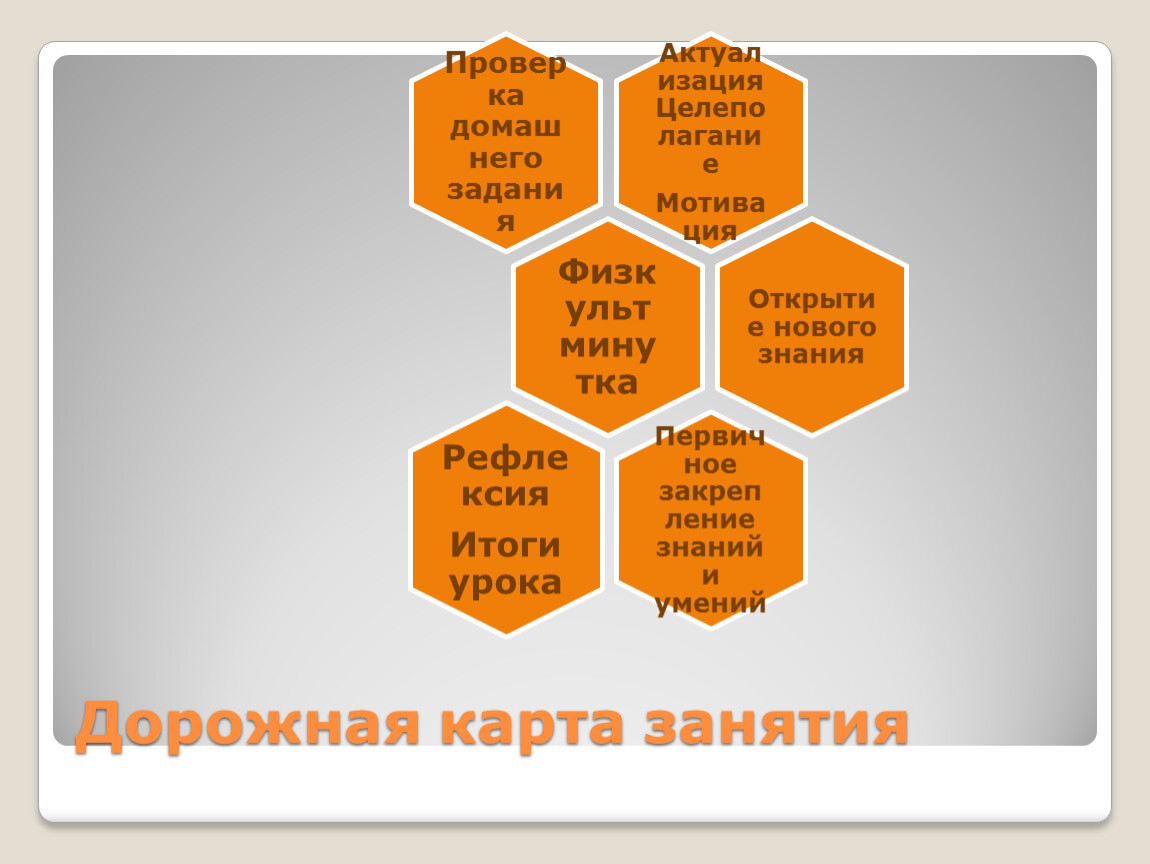 Проверка домашнего задания

Актуализация Целеполагание

Мотивация

Физкультминутка

Открытие нового знания

Рефлексия

Итоги урока

Первичное закрепление знаний и умений

Дорожная карта занятия